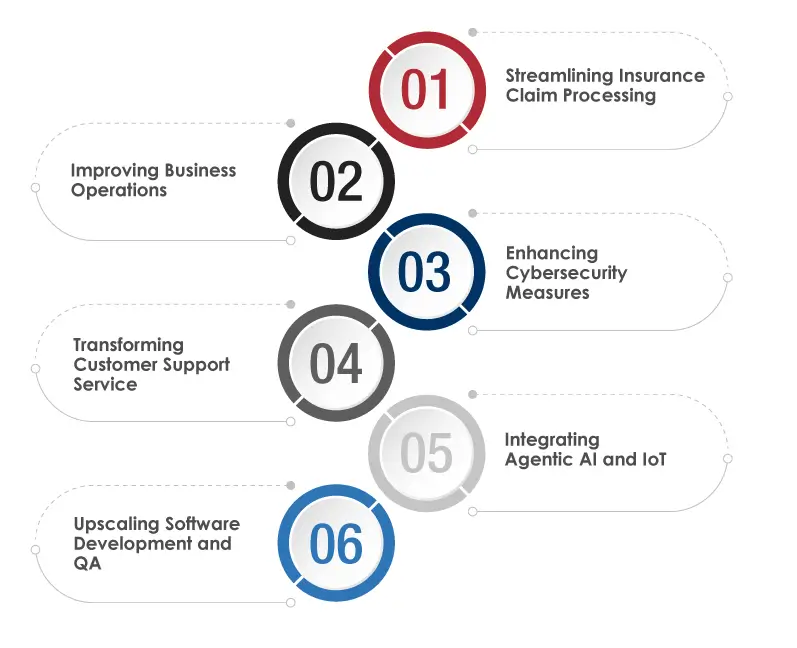 01
Streamlining Insurance Claim Processing

02
Improving Business Operations

03
Enhancing Cybersecurity Measures

04
Transforming Customer Support Service

05
Integrating Agentic AI and IoT

06
Upscaling Software Development and QA